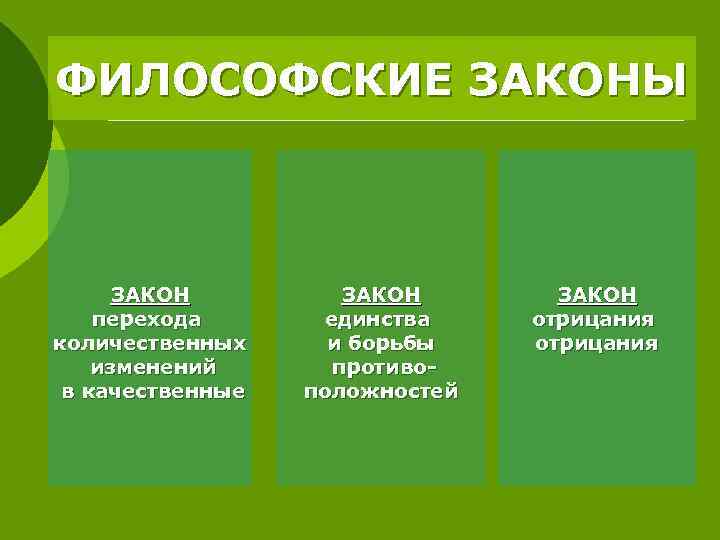 ФИЛОСОФСКИЕ ЗАКОНЫ

ЗАКОН перехода количественных изменений в качественные

ЗАКОН единства и борьбы противоположностей

ЗАКОН отрицания отрицания